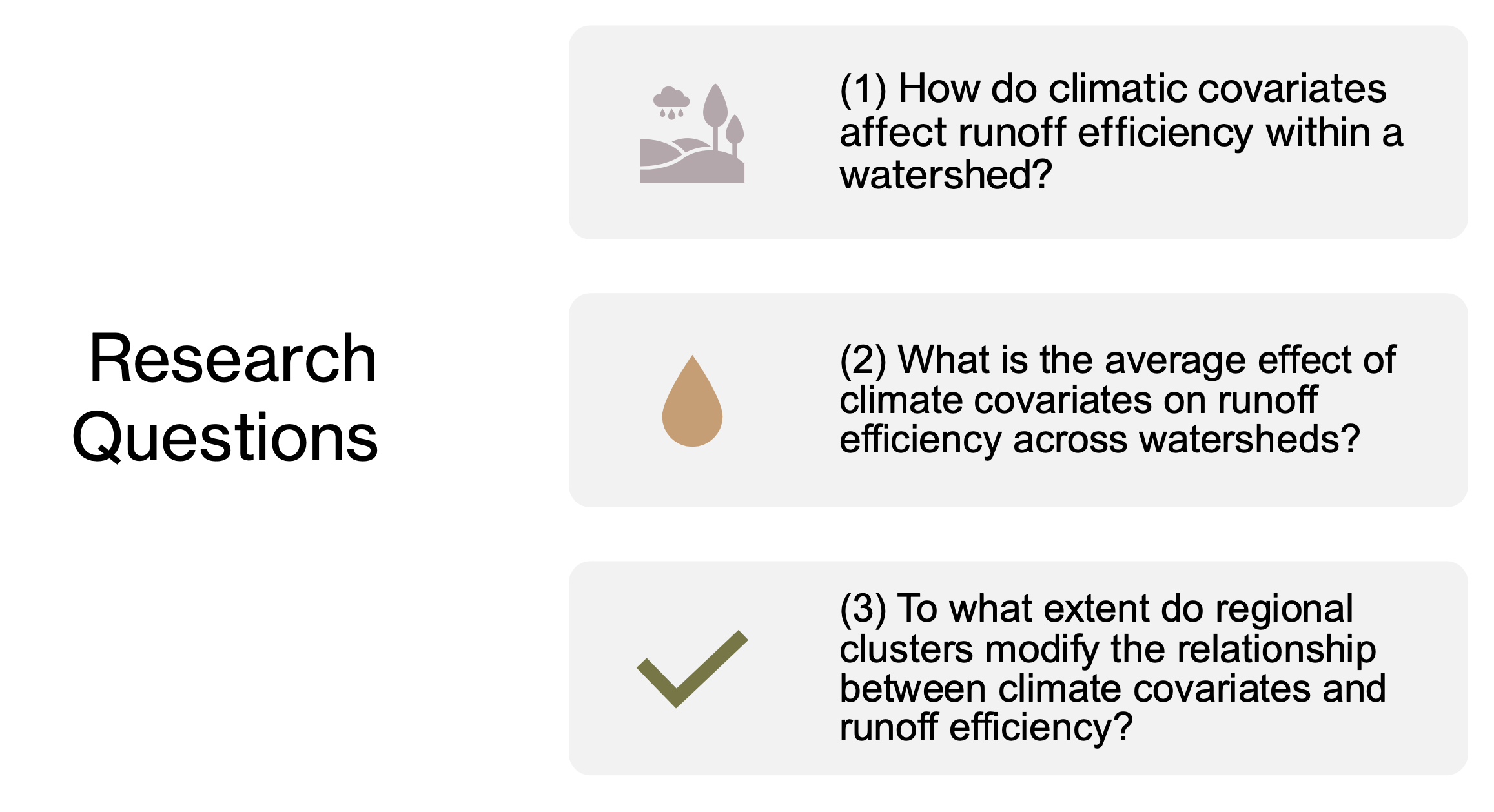 Research Questions

(1) How do climatic covariates affect runoff efficiency within a watershed?

(2) What is the average effect of climate covariates on runoff efficiency across watersheds?

(3) To what extent do regional clusters modify the relationship between climate covariates and runoff efficiency?